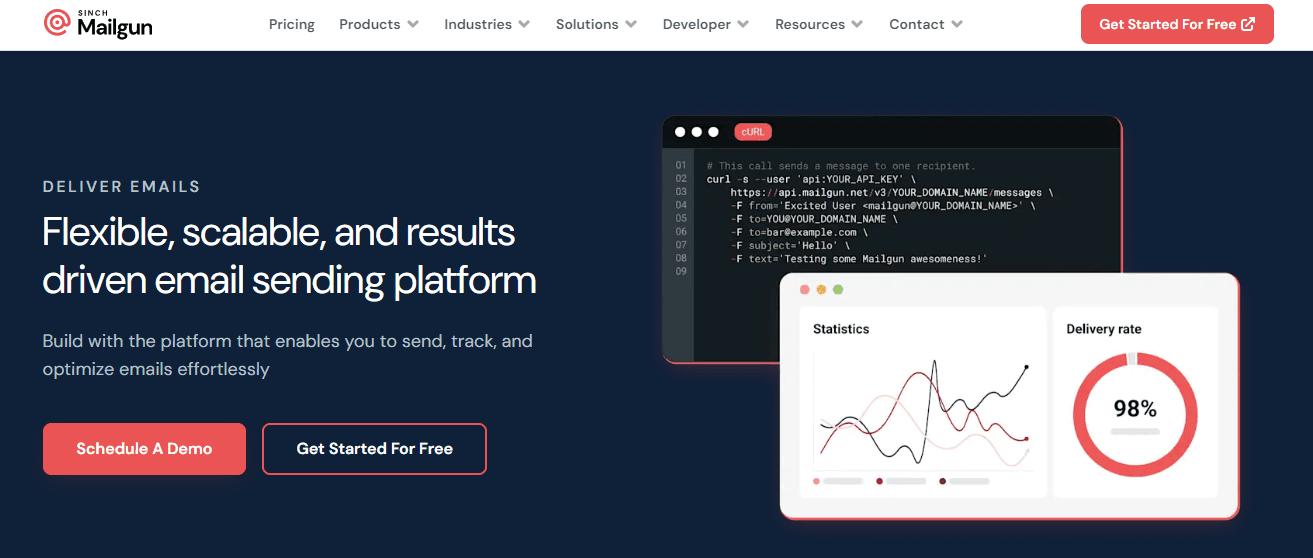 SINCH Mailgun

Pricing Products Industries Solutions Developer Resources Contact

Get Started For Free

DELIVER EMAILS

Flexible, scalable, and results driven email sending platform

Build with the platform that enables you to send, track, and optimize emails effortlessly

Schedule A Demo

Get Started For Free

cURL

01 # This call sends a message to one recipient.
02 curl -s --user 'api:YOUR_API_KEY' \
03 https://api.mailgun.net/v3/YOUR_DOMAIN_NAME/messages \
04 -F from='Excited User <mailgun@YOUR_DOMAIN_NAME>' \
05 -F to=YOU@YOUR_DOMAIN_NAME \
06 -F to=bar@example.com \
07 -F subject='Hello' \
08 -F text='Testing some Mailgun awesomeness!'
09

Statistics

Delivery rate

98%